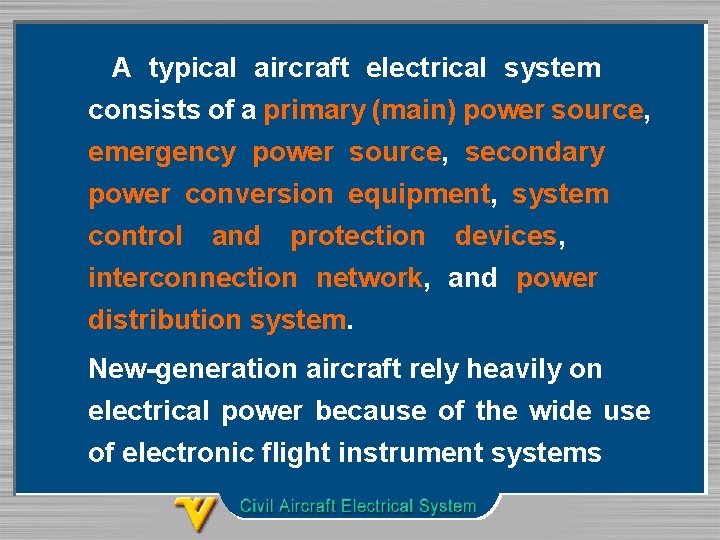 A typical aircraft electrical system consists of a primary (main) power source, emergency power source, secondary power conversion equipment, system control and protection devices, interconnection network, and power distribution system.

New-generation aircraft rely heavily on electrical power because of the wide use of electronic flight instrument systems

Civil Aircraft Electrical System